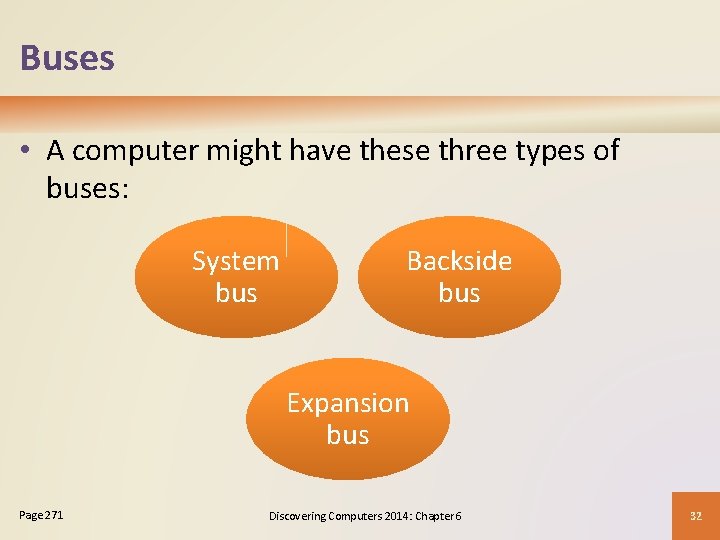 Buses

• A computer might have these three types of buses:

System bus

Backside bus

Expansion bus

Page 271

Discovering Computers 2014: Chapter 6

32